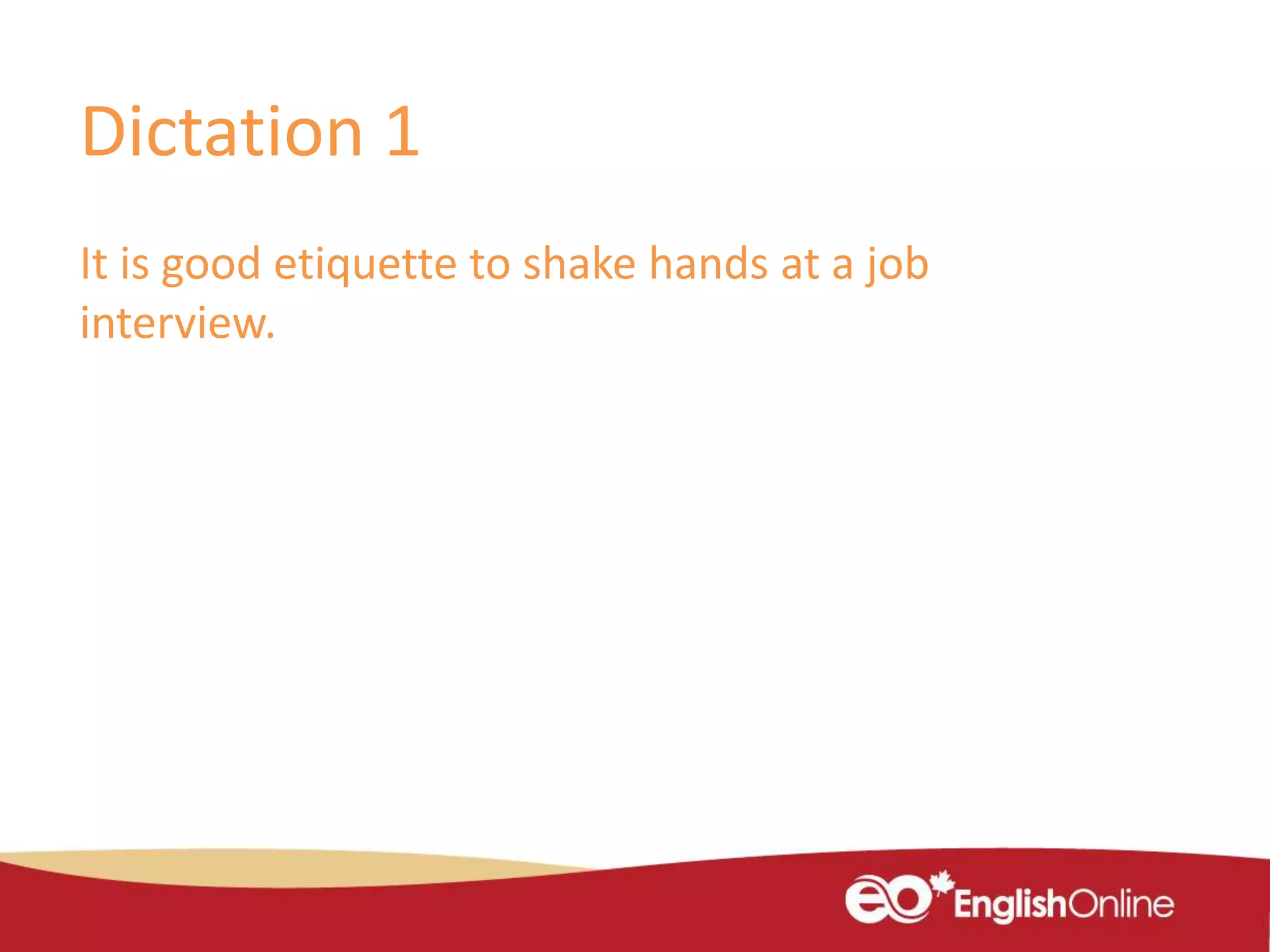 Dictation 1

It is good etiquette to shake hands at a job interview.

eo EnglishOnline